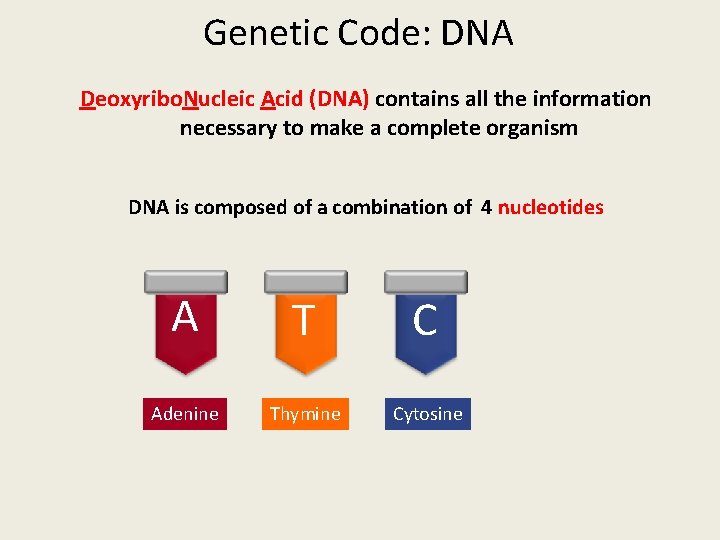 Genetic Code: DNA

DeoxyriboNucleic Acid (DNA) contains all the information necessary to make a complete organism

DNA is composed of a combination of 4 nucleotides

A
T
C

Adenine
Thymine
Cytosine